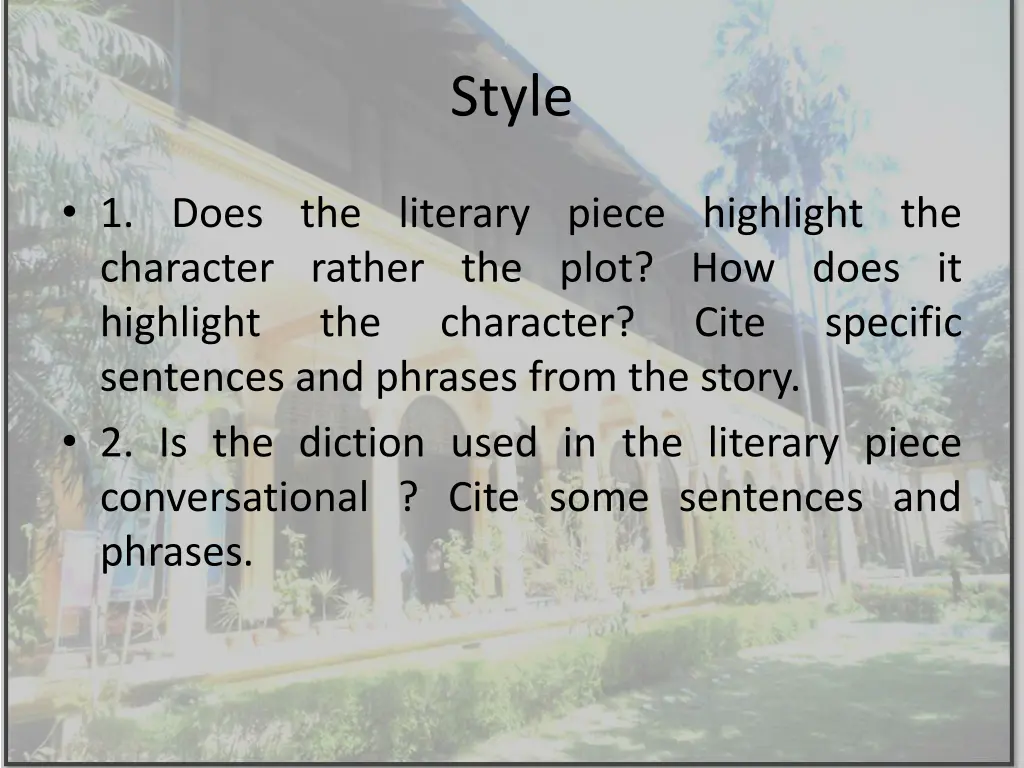 Style

• 1. Does the literary piece highlight the character rather the plot? How does it highlight the character? Cite specific sentences and phrases from the story.

• 2. Is the diction used in the literary piece conversational ? Cite some sentences and phrases.